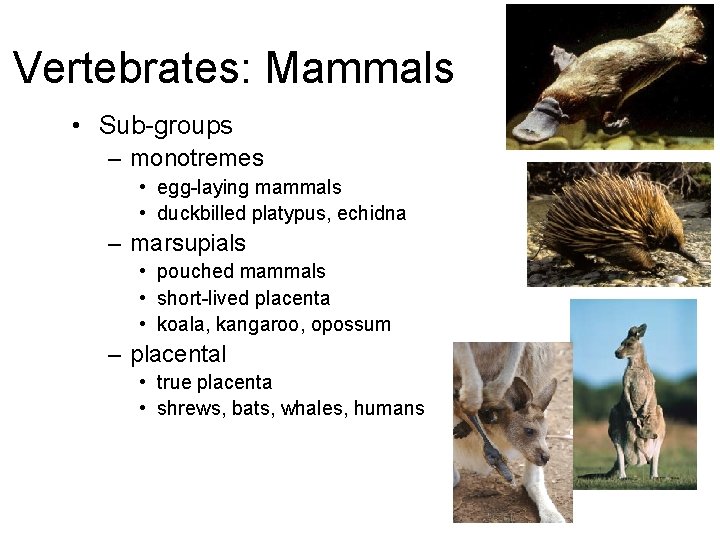 Vertebrates: Mammals

• Sub-groups
– monotremes
• egg-laying mammals
• duckbilled platypus, echidna
– marsupials
• pouched mammals
• short-lived placenta
• koala, kangaroo, opossum
– placental
• true placenta
• shrews, bats, whales, humans